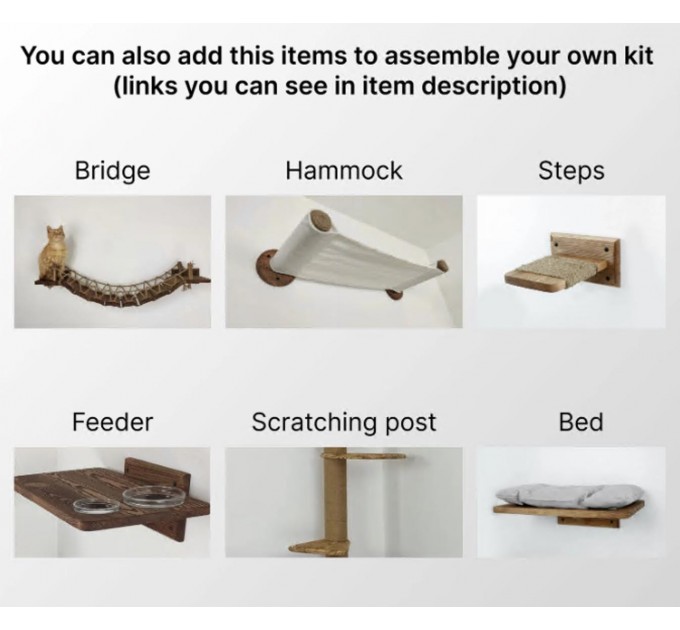 You can also add this items to assemble your own kit
(links you can see in item description)

Bridge

Hammock

Steps

Feeder

Scratching post

Bed